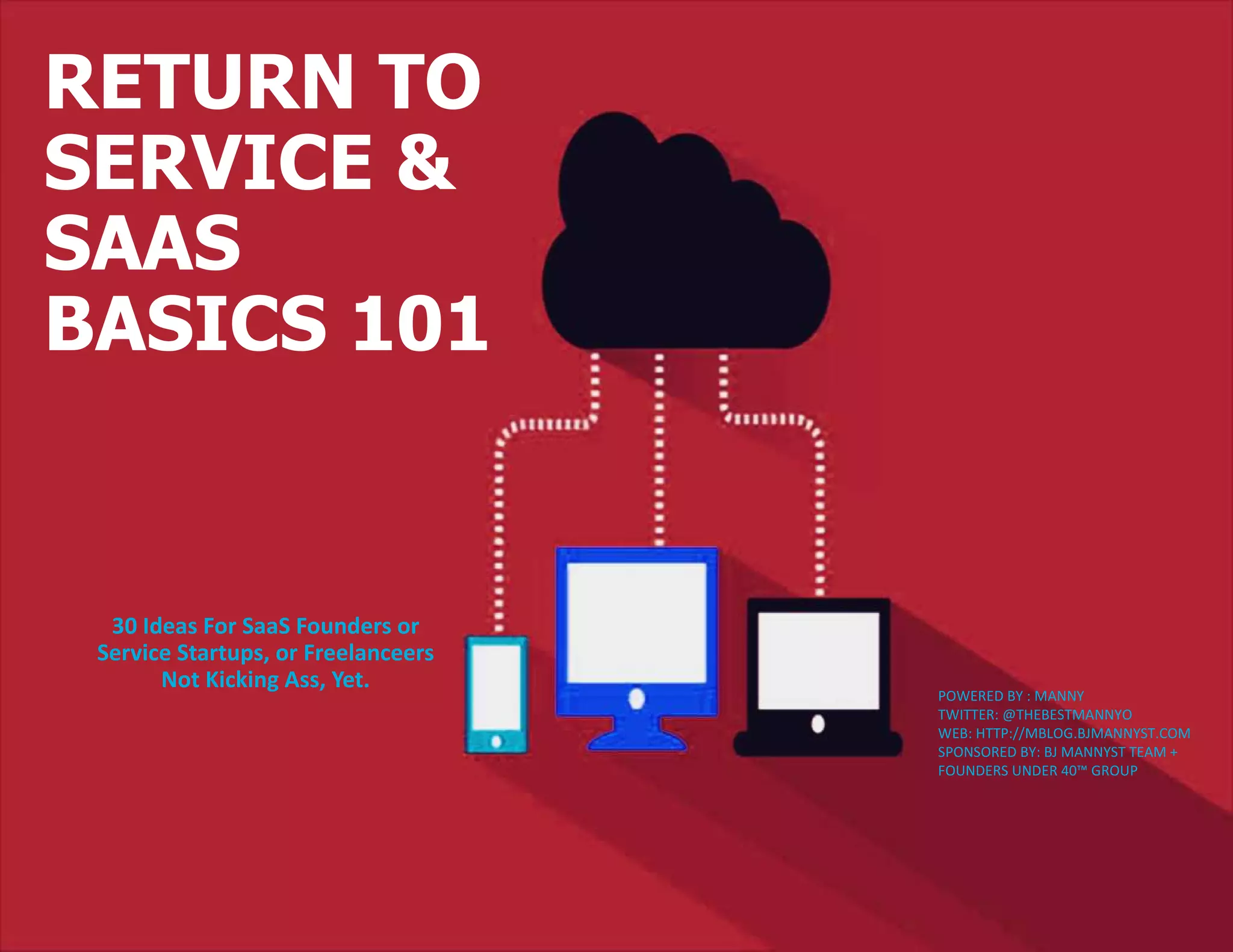 RETURN TO SERVICE & SAAS BASICS 101

30 Ideas For SaaS Founders or Service Startups, or Freelanceers Not Kicking Ass, Yet.

POWERED BY : MANNY
TWITTER: @THEBESTMANNYO
WEB: HTTP://MBLOG.BJMANNYST.COM
SPONSORED BY: BJ MANNYST TEAM + FOUNDERS UNDER 40™ GROUP